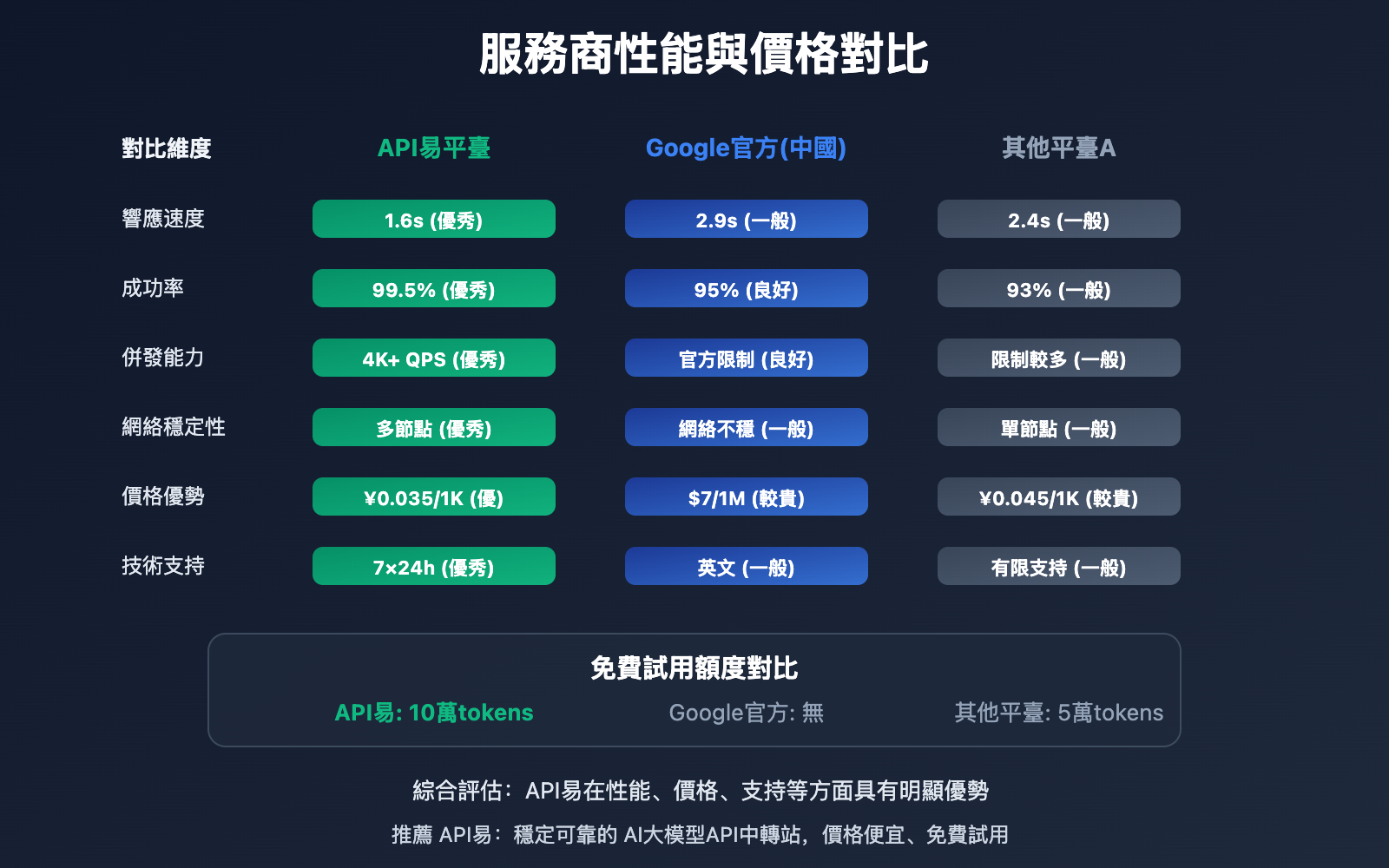 服務商性能與價格對比

| 對比維度 | API易平臺 | Google官方(中國) | 其他平臺A |
|---|---|---|---|
| 響應速度 | 1.6s (優秀) | 2.9s (一般) | 2.4s (一般) |
| 成功率 | 99.5% (優秀) | 95% (良好) | 93% (一般) |
| 併發能力 | 4K+ QPS (優秀) | 官方限制 (良好) | 限制較多 (一般) |
| 網絡穩定性 | 多節點 (優秀) | 網絡不穩 (一般) | 單節點 (一般) |
| 價格優勢 | ¥0.035/1K (優) | $7/1M (較貴) | ¥0.045/1K (較貴) |
| 技術支持 | 7×24h (優秀) | 英文 (一般) | 有限支持 (一般) |

免費試用額度對比

API易: 10萬tokens Google官方: 無 其他平臺: 5萬tokens

綜合評估：API易在性能、價格、支持等方面具有明顯優勢

推薦 API易：穩定可靠的 AI大模型API中轉站，價格便宜、免費試用